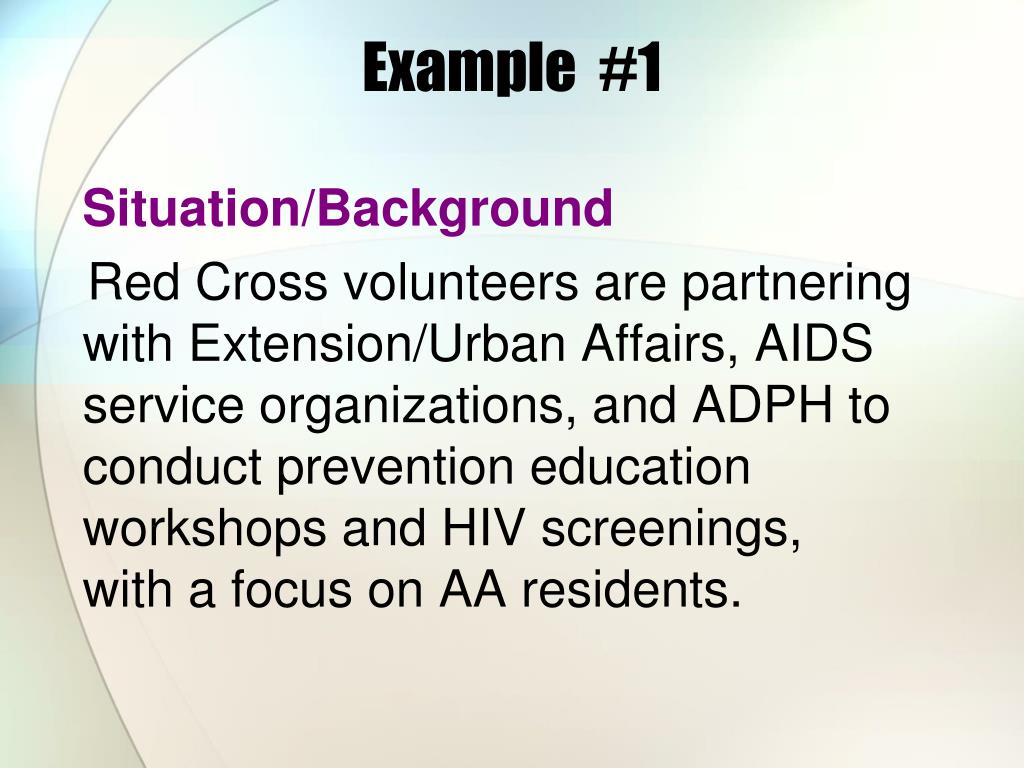 Example #1

Situation/Background

Red Cross volunteers are partnering with Extension/Urban Affairs, AIDS service organizations, and ADPH to conduct prevention education workshops and HIV screenings, with a focus on AA residents.